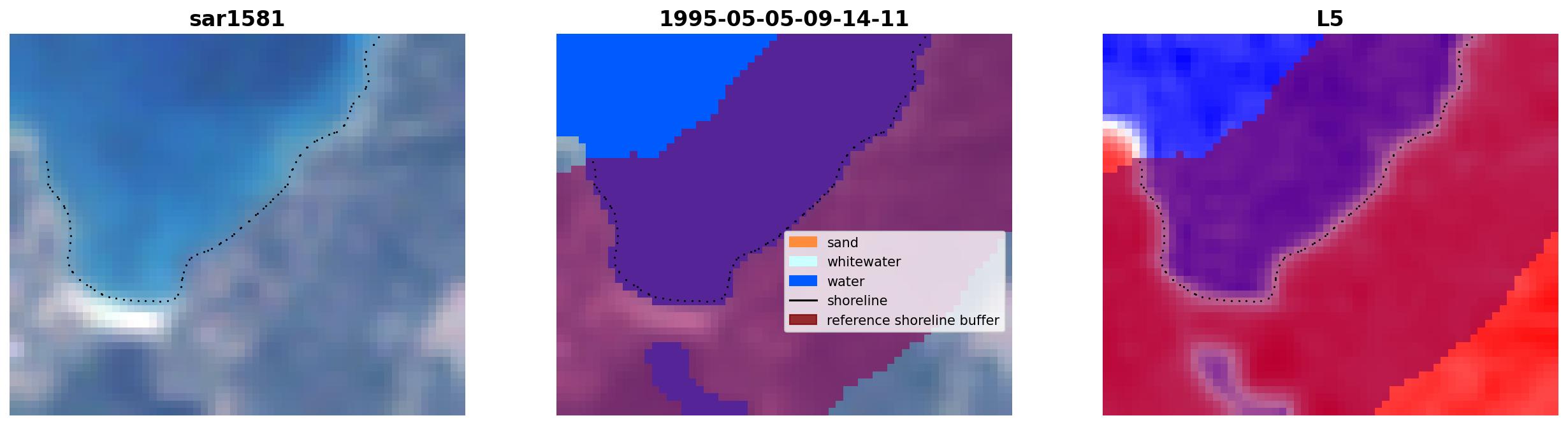 sar1581

1995-05-05-09-14-11

sand
whitewater
water
shoreline
reference shoreline buffer

L5